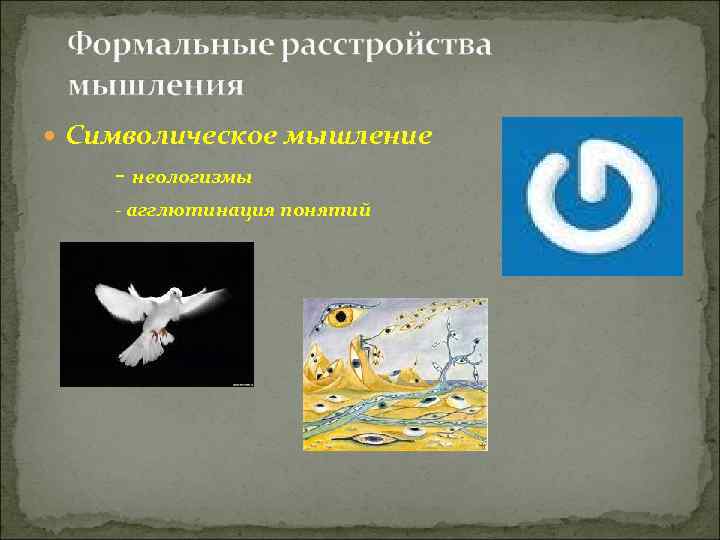 Формальные расстройства мышления

Символическое мышление

- неологизмы

- агглютинация понятий